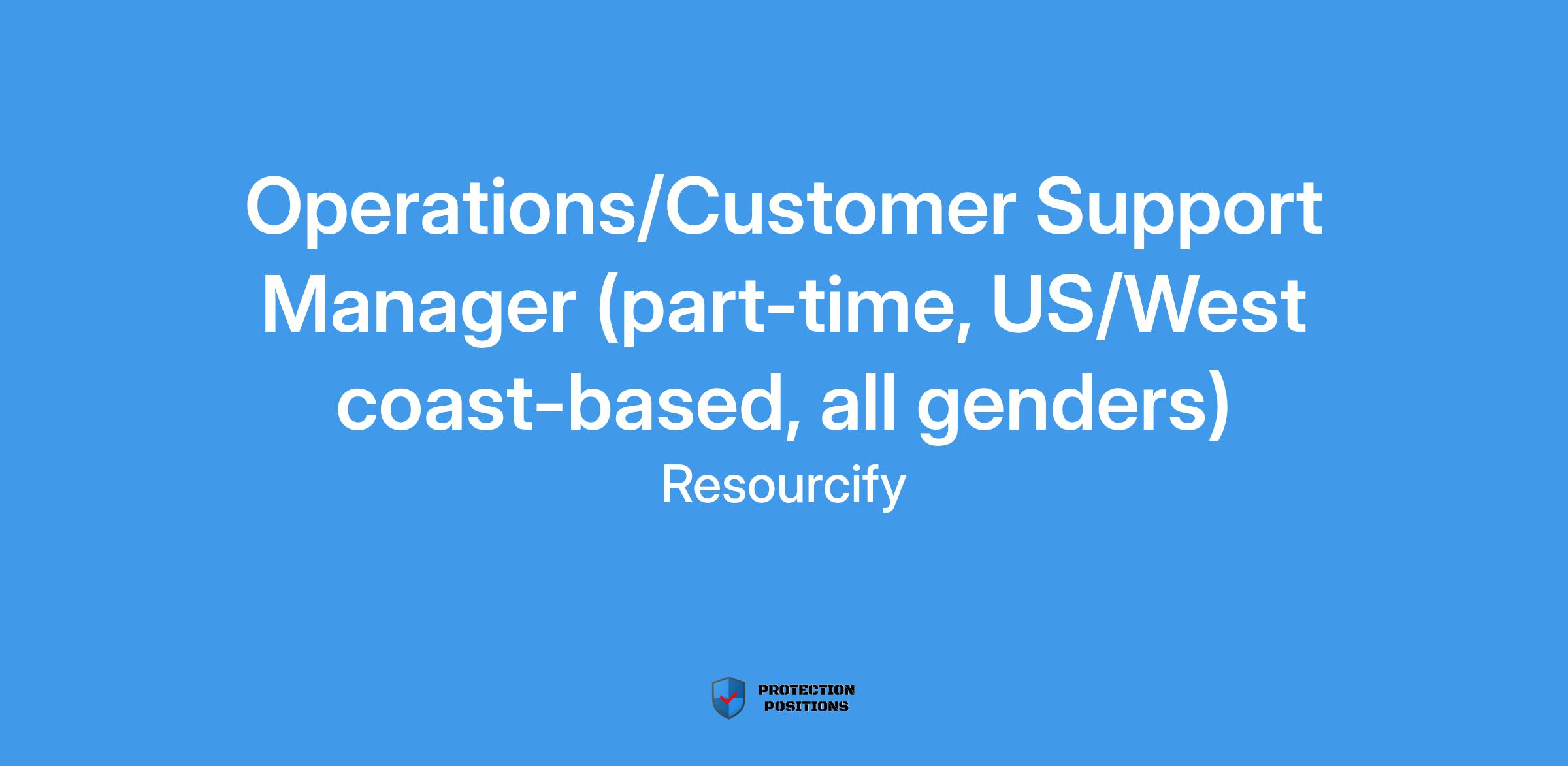 Operations/Customer Support Manager (part-time, US/West coast-based, all genders)

Resourcify

PROTECTION POSITIONS